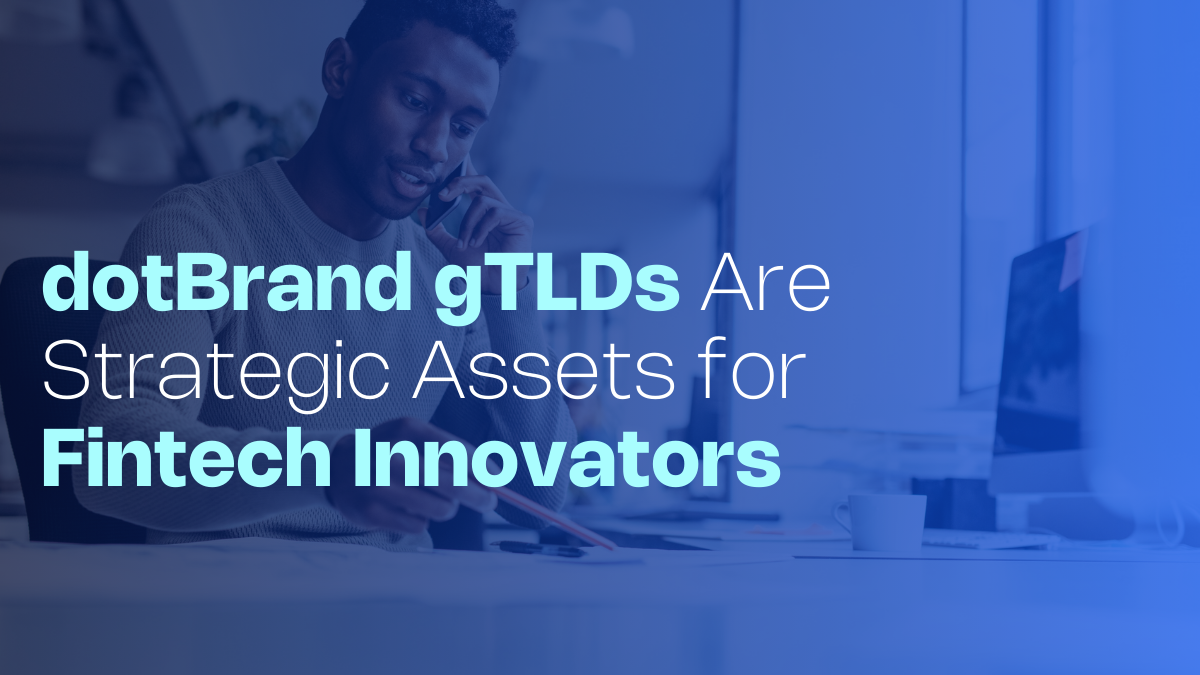 dotBrand gTLDs Are Strategic Assets for Fintech Innovators